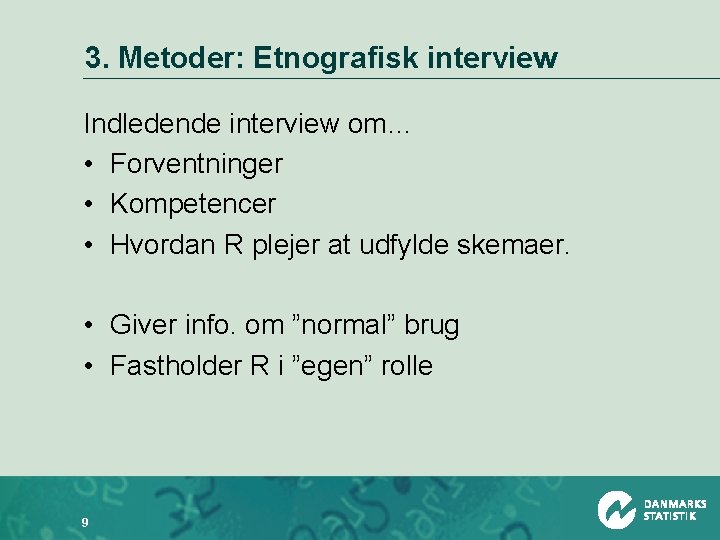 3. Metoder: Etnografisk interview

Indledende interview om...

• Forventninger
• Kompetencer
• Hvordan R plejer at udfylde skemaer.

• Giver info. om ”normal” brug
• Fastholder R i ”egen” rolle

9

DANMARKS STATISTIK